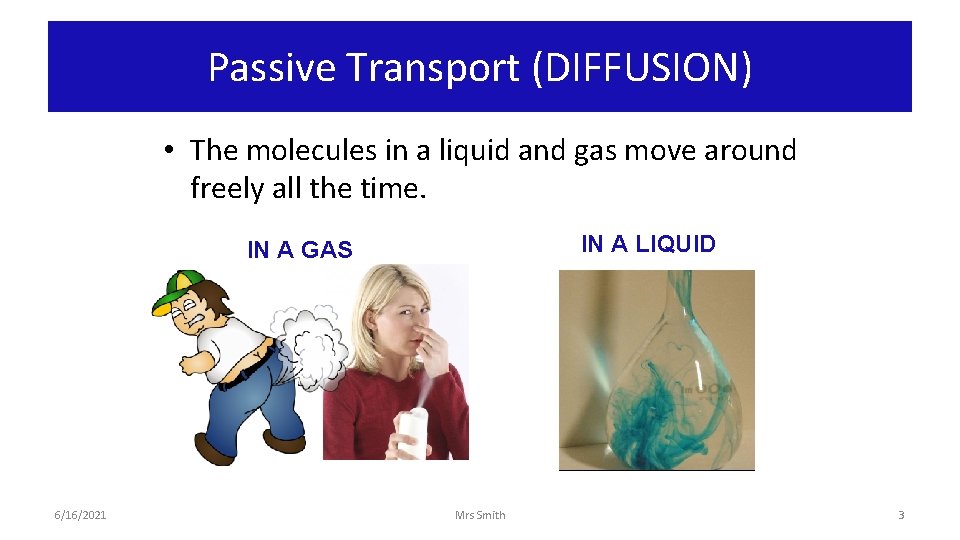 Passive Transport (DIFFUSION)

• The molecules in a liquid and gas move around freely all the time.

IN A GAS

IN A LIQUID

6/16/2021

Mrs Smith

3